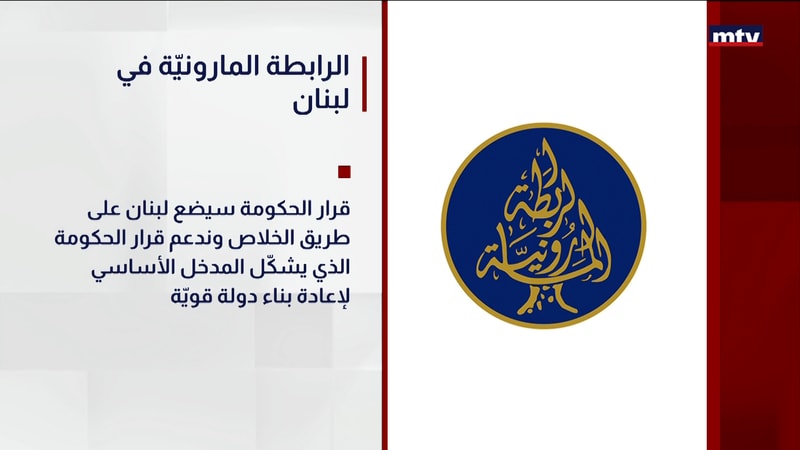 mtv

الرابطة المارونيّة في لبنان

قرار الحكومة سيضع لبنان على طريق الخلاص وندعم قرار الحكومة الذي يشكّل المدخل الأساسي لإعادة بناء دولة قويّة

الرابطة المارونية